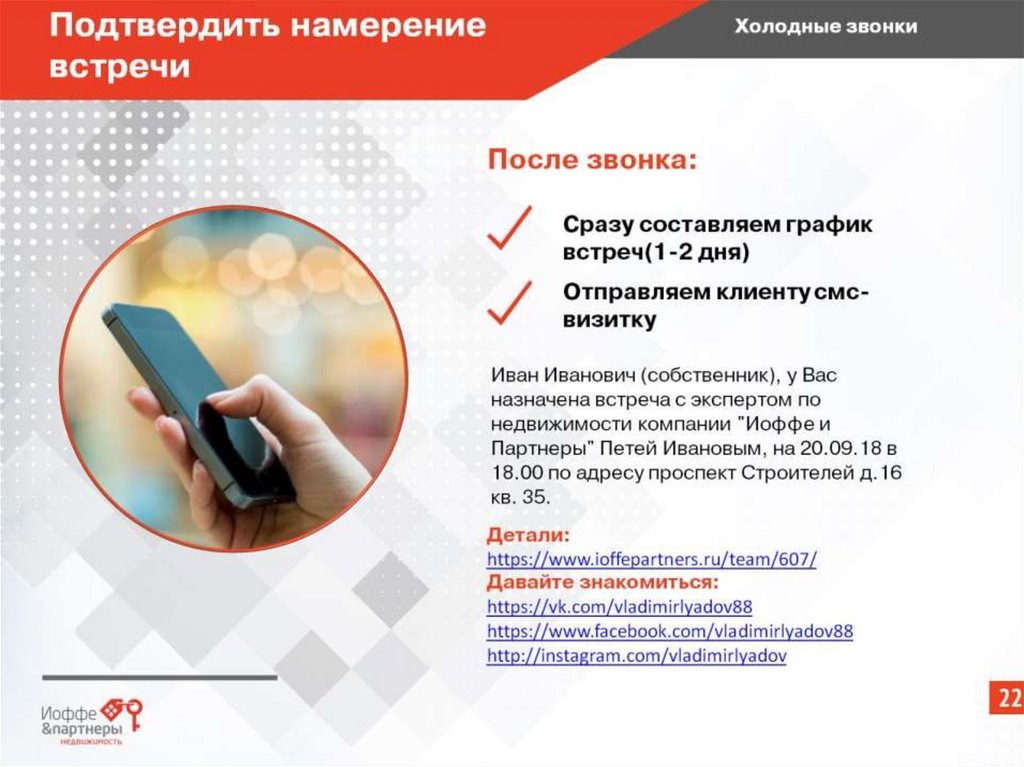 Подтвердить намерение встречи

Холодные звонки

После звонка:

Сразу составляем график встреч(1-2 дня)

Отправляем клиенту смс-визитку

Иван Иванович (собственник), у Вас назначена встреча с экспертом по недвижимости компании "Иоффе и Партнеры" Петей Ивановым, на 20.09.18 в 18.00 по адресу проспект Строителей д.16 кв. 35.

Детали:
https://www.ioffepartners.ru/team/607/
Давайте знакомиться:
https://vk.com/vladimirlyadov88
https://www.facebook.com/vladimirlyadov88
http://instagram.com/vladimirlyadov

Иоффе &партнеры недвижимость

22